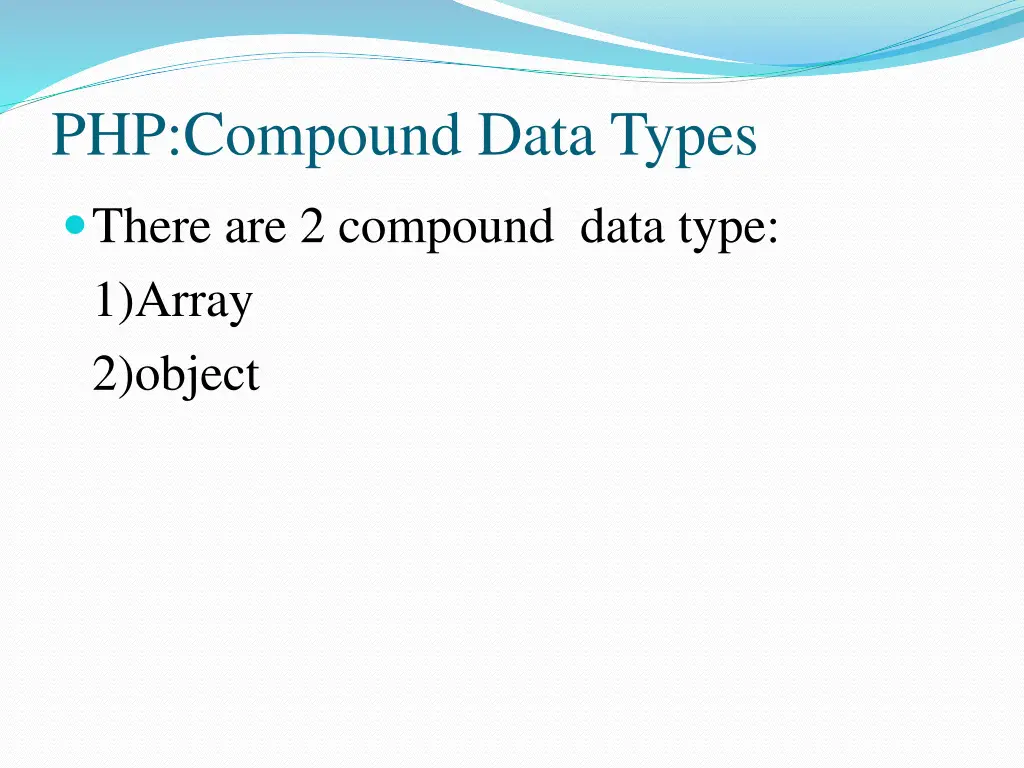 PHP:Compound Data Types

There are 2 compound data type:
1)Array
2)object